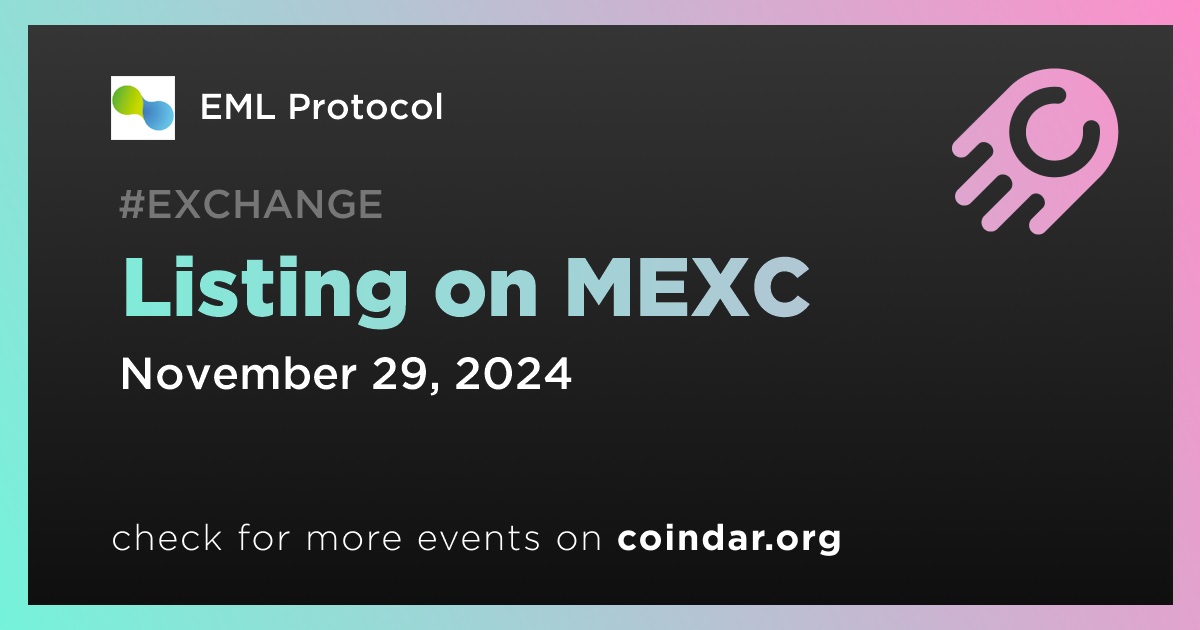 EML Protocol

#EXCHANGE

Listing on MEXC

November 29, 2024

check for more events on coindar.org